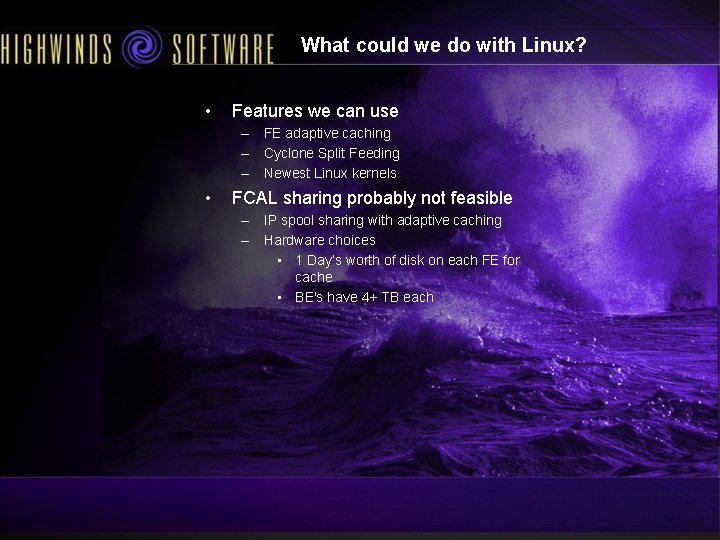 HIGHWINDS SOFTWARE

What could we do with Linux?

• Features we can use
– FE adaptive caching
– Cyclone Split Feeding
– Newest Linux kernels
• FCAL sharing probably not feasible
– IP spool sharing with adaptive caching
– Hardware choices
▪ 1 Day's worth of disk on each FE for cache
▪ BE's have 4+ TB each